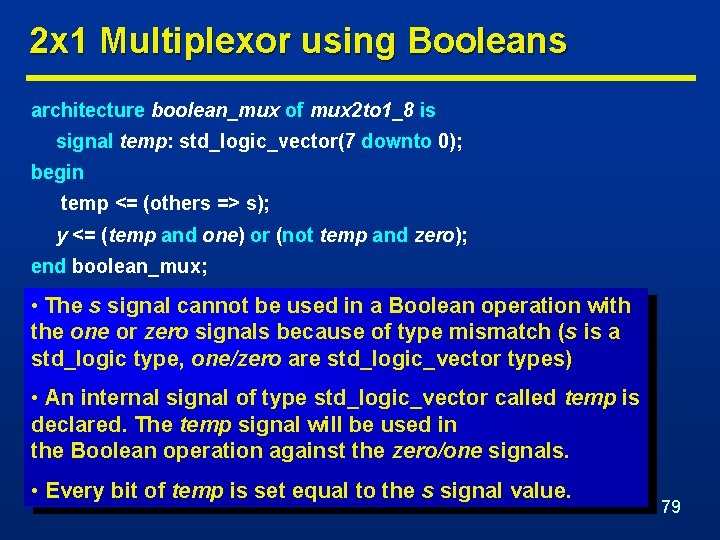 2x1 Multiplexor using Booleans

architecture boolean_mux of mux2to1_8 is
signal temp: std_logic_vector(7 downto 0);
begin
temp <= (others => s);
y <= (temp and one) or (not temp and zero);
end boolean_mux;

• The s signal cannot be used in a Boolean operation with the one or zero signals because of type mismatch (s is a std_logic type, one/zero are std_logic_vector types)

• An internal signal of type std_logic_vector called temp is declared. The temp signal will be used in the Boolean operation against the zero/one signals.

• Every bit of temp is set equal to the s signal value.

79